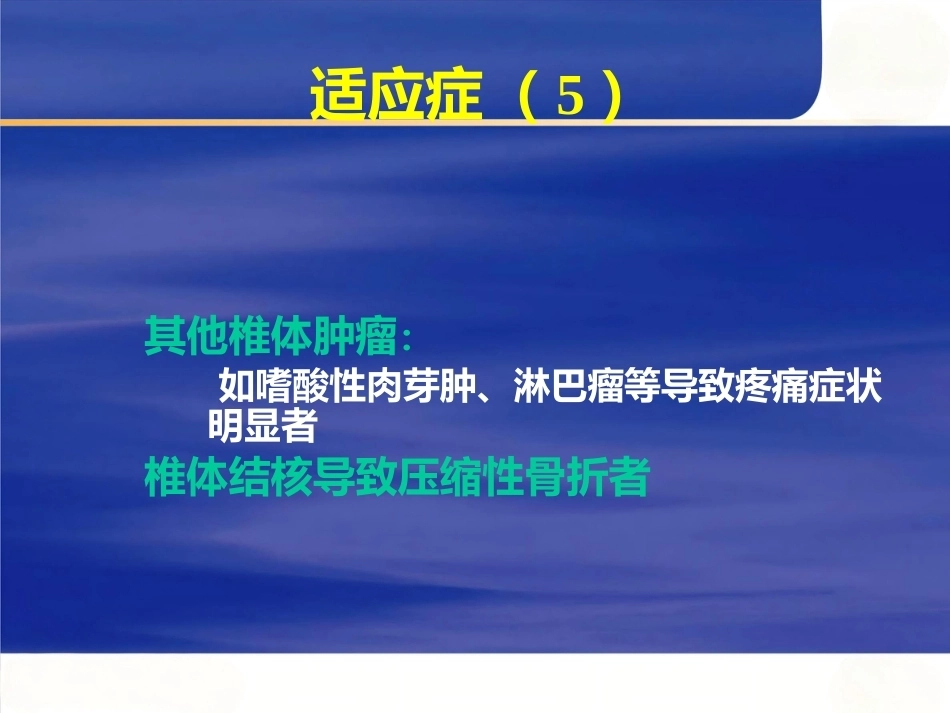 适应症（5）

其他椎体肿瘤：

如嗜酸性肉芽肿、淋巴瘤等导致疼痛症状明显者

椎体结核导致压缩性骨折者